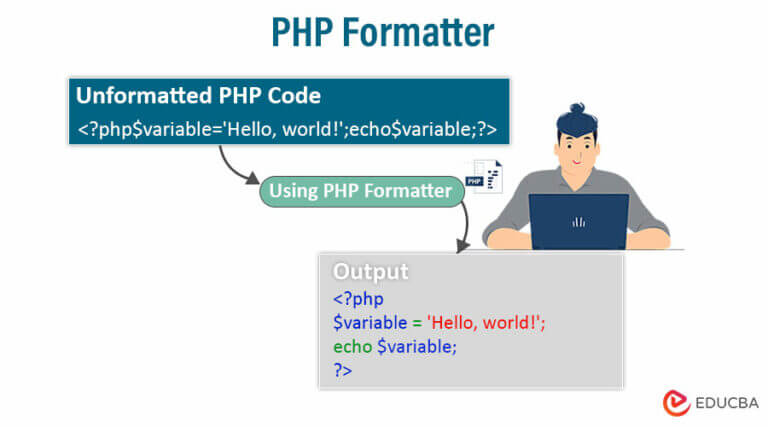 PHP Formatter

Unformatted PHP Code
<?php$variable='Hello, world!';echo$variable;?>

Using PHP Formatter

PHP

Output
<?php
$variable = 'Hello, world!';
echo $variable;
?>

EDUCBA